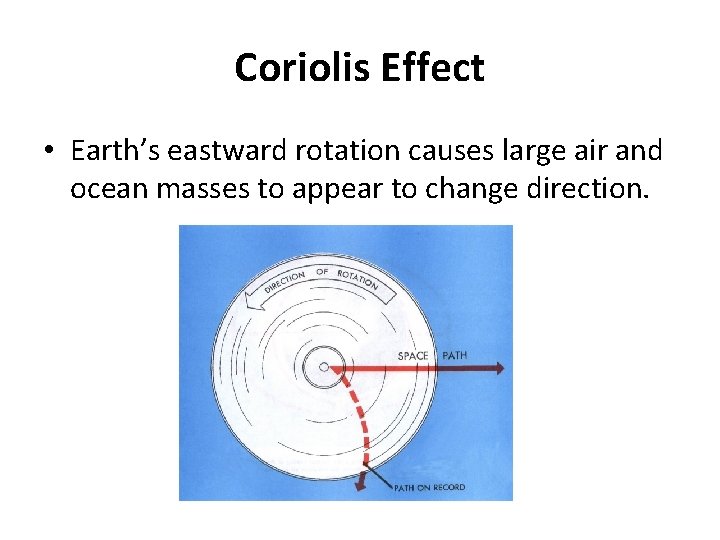 Coriolis Effect

• Earth's eastward rotation causes large air and ocean masses to appear to change direction.

DIRECTION OF ROTATION

SPACE PATH

PATH ON RECORD